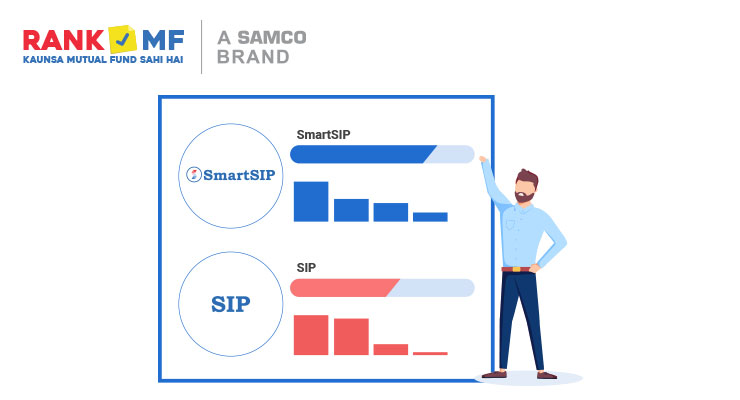 RANK MF
KAUNSA MUTUAL FUND SAHI HAI

A SAMCO BRAND

SmartSIP

SmartSIP

SIP

SIP